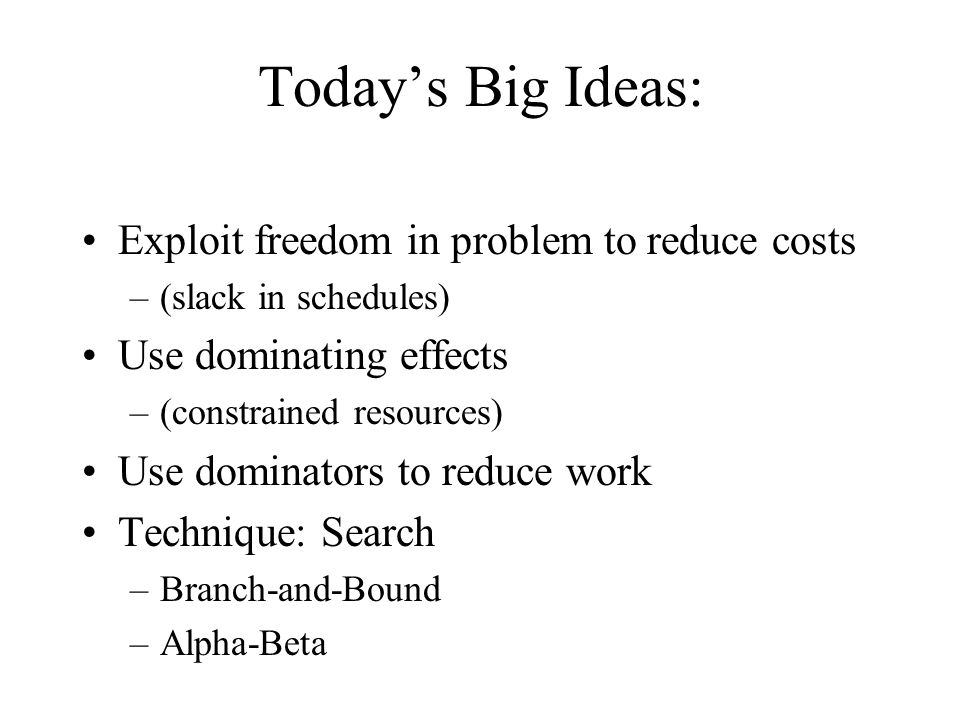 Today’s Big Ideas:

• Exploit freedom in problem to reduce costs
– (slack in schedules)
• Use dominating effects
– (constrained resources)
• Use dominators to reduce work
• Technique: Search
– Branch-and-Bound
– Alpha-Beta